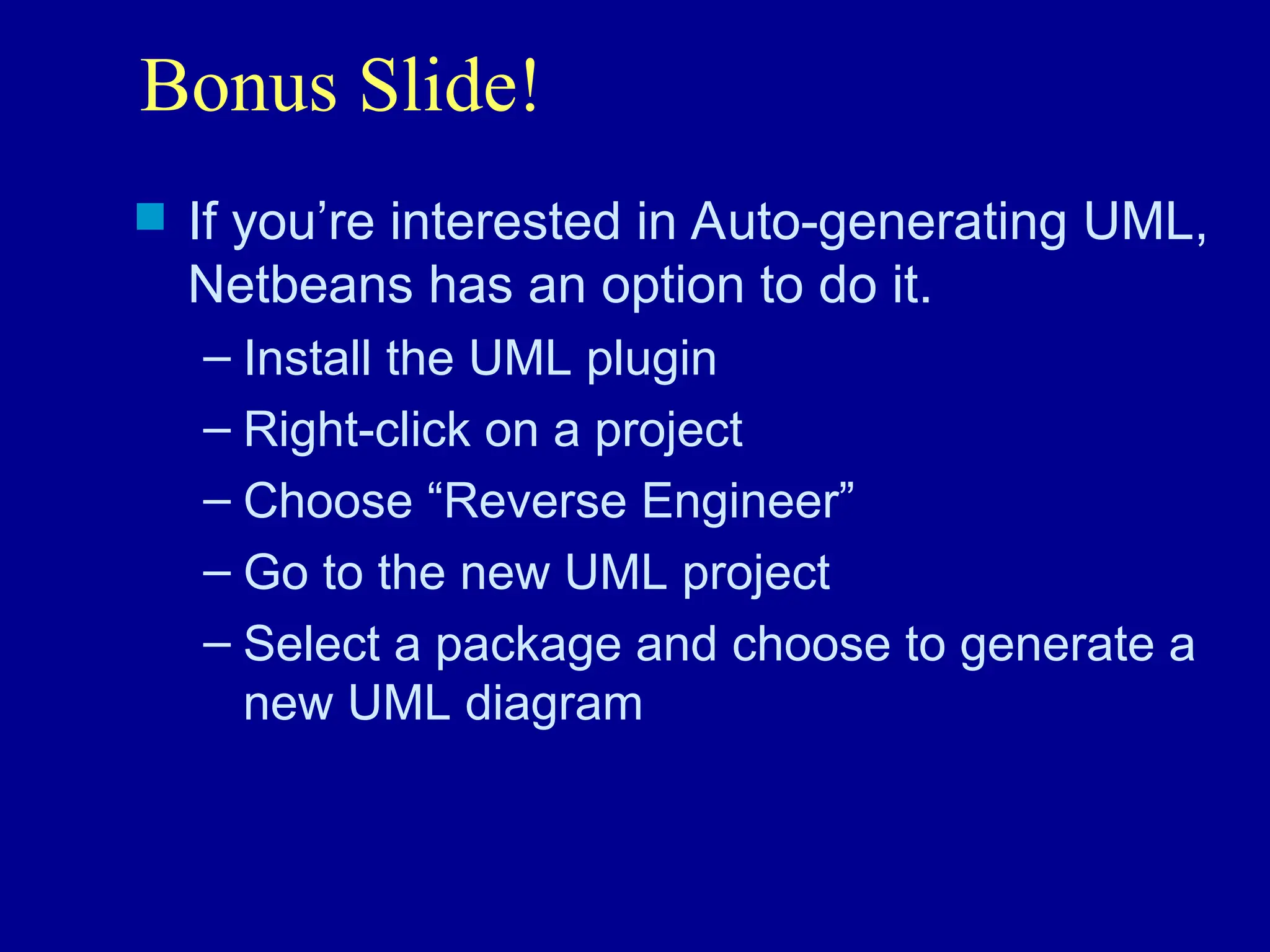 Bonus Slide!

If you’re interested in Auto-generating UML, Netbeans has an option to do it.

– Install the UML plugin

– Right-click on a project

– Choose “Reverse Engineer”

– Go to the new UML project

– Select a package and choose to generate a new UML diagram